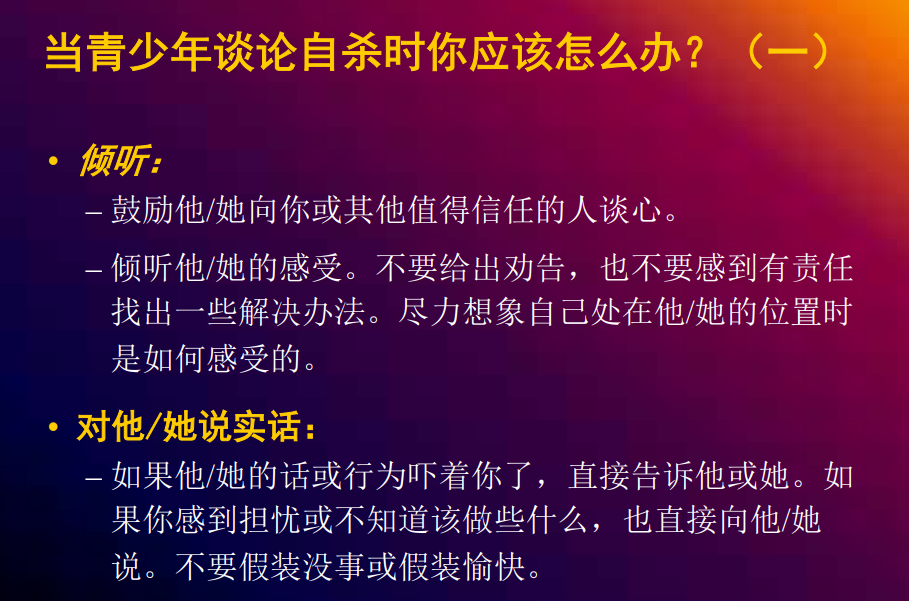 当青少年谈论自杀时你应该怎么办？（一）

• 倾听：

– 鼓励他/她向你或其他值得信任的人谈心。

– 倾听他/她的感受。不要给出劝告，也不要感到有责任找出一些解决办法。尽力想象自己处在他/她的位置时是如何感受的。

• 对他/她说实话：

– 如果他/她的话或行为吓着你了，直接告诉他或她。如果你感到担忧或不知道该做些什么，也直接向他/她说。不要假装没事或假装愉快。